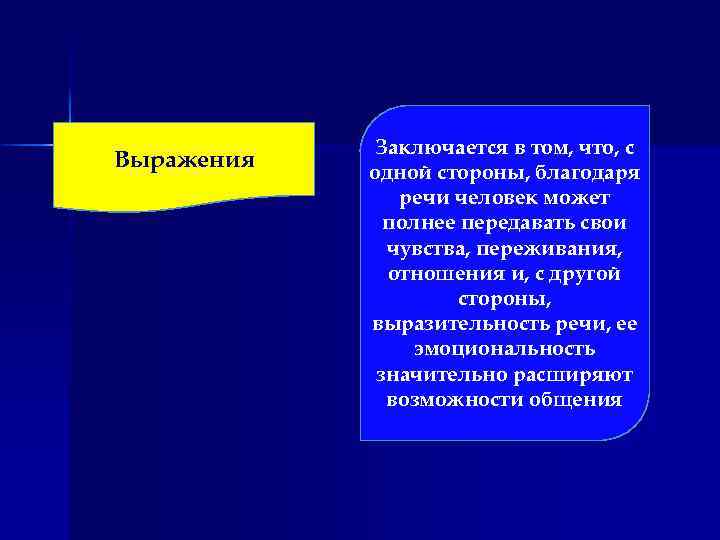 Выражения

Заключается в том, что, с одной стороны, благодаря речи человек может полнее передавать свои чувства, переживания, отношения и, с другой стороны, выразительность речи, ее эмоциональность значительно расширяют возможности общения